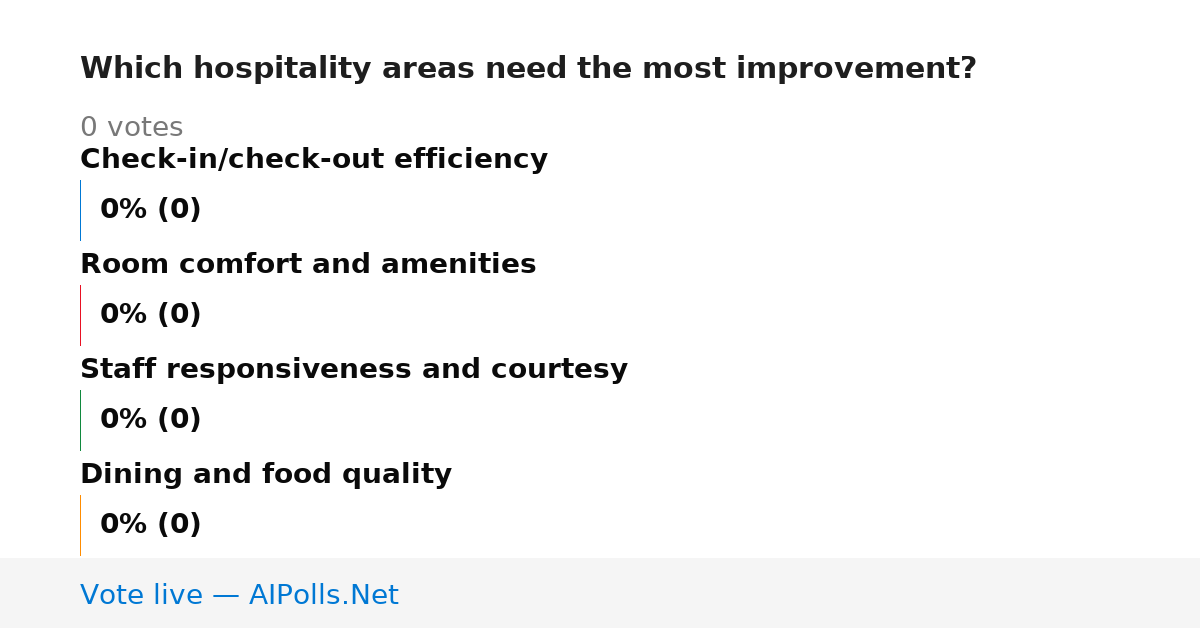 Which hospitality areas need the most improvement?

0 votes

Check-in/check-out efficiency

0% (0)

Room comfort and amenities

0% (0)

Staff responsiveness and courtesy

0% (0)

Dining and food quality

0% (0)

Vote live — AIPolls.Net